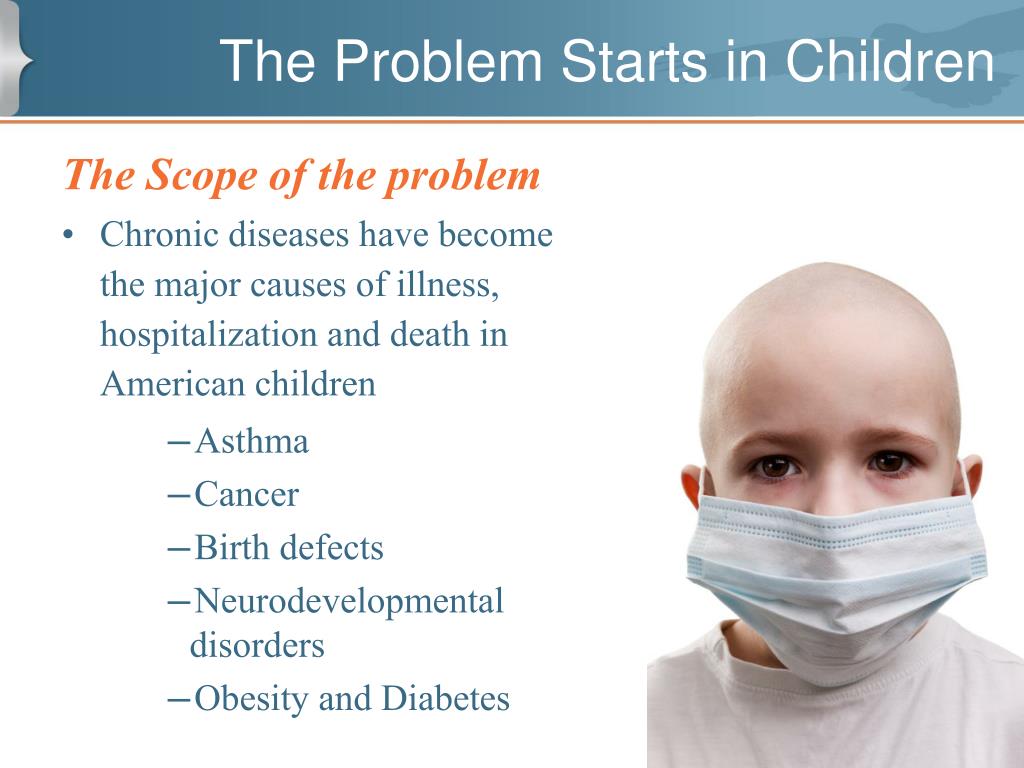 The Problem Starts in Children

The Scope of the problem

• Chronic diseases have become the major causes of illness, hospitalization and death in American children

– Asthma
– Cancer
– Birth defects
– Neurodevelopmental disorders
– Obesity and Diabetes